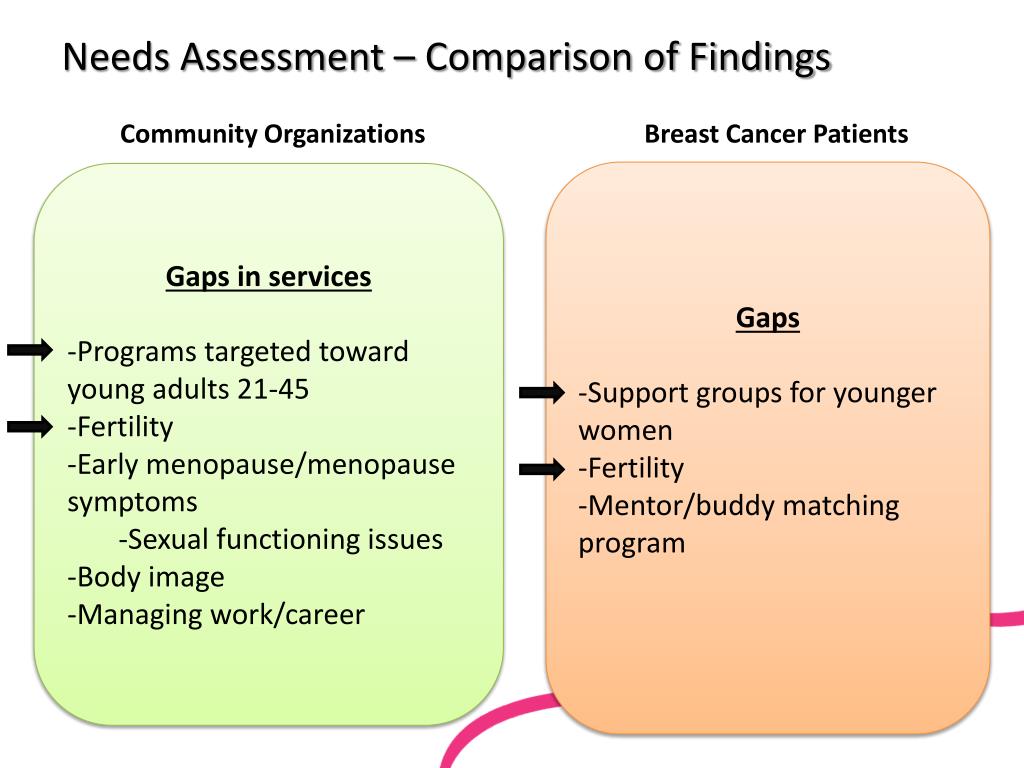 Needs Assessment – Comparison of Findings

Community Organizations

Gaps in services

-Programs targeted toward young adults 21-45
-Fertility
-Early menopause/menopause symptoms
-Sexual functioning issues
-Body image
-Managing work/career

Breast Cancer Patients

Gaps

-Support groups for younger women
-Fertility
-Mentor/buddy matching program